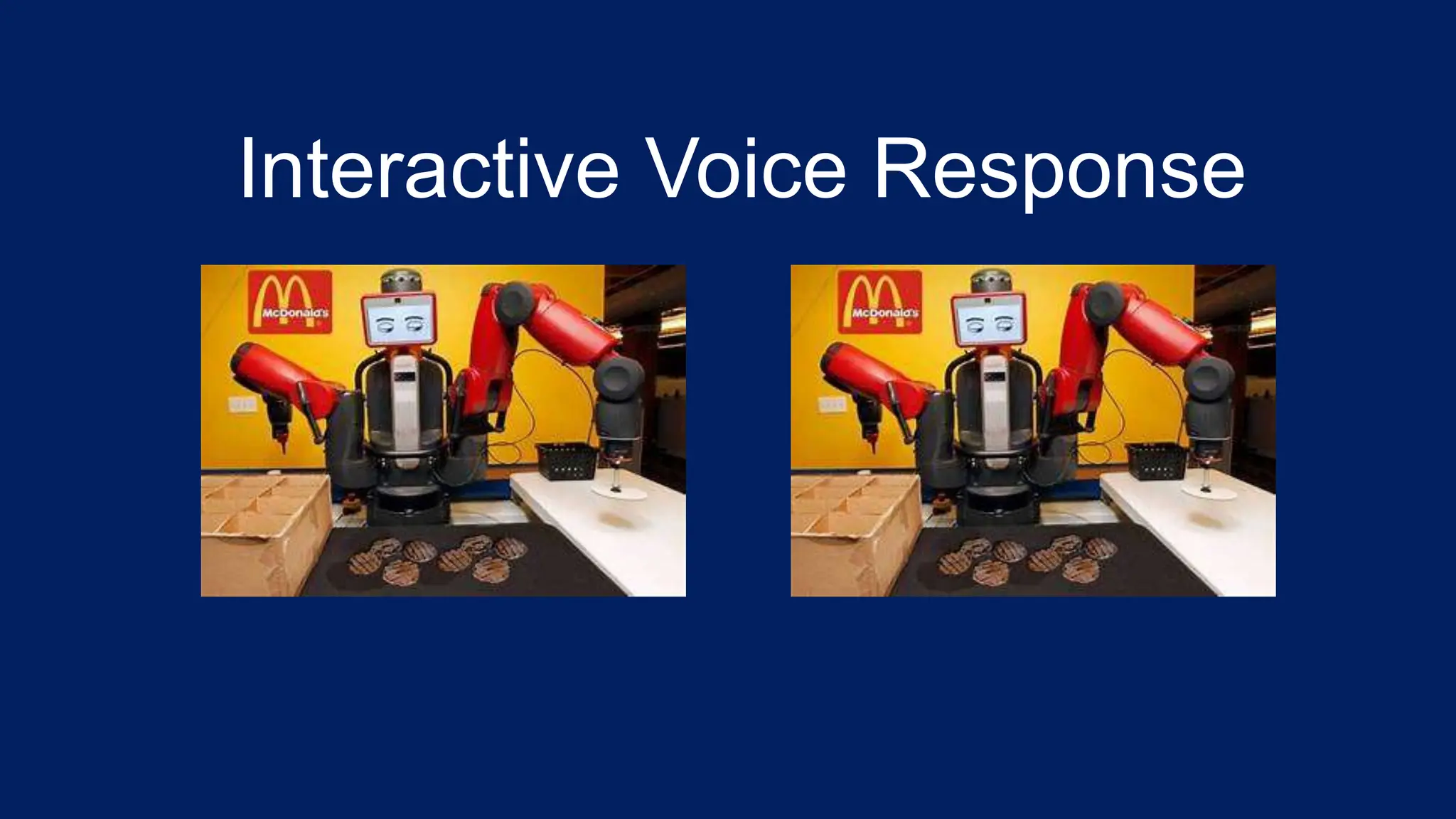 Interactive Voice Response

McDonald's

McDonald's